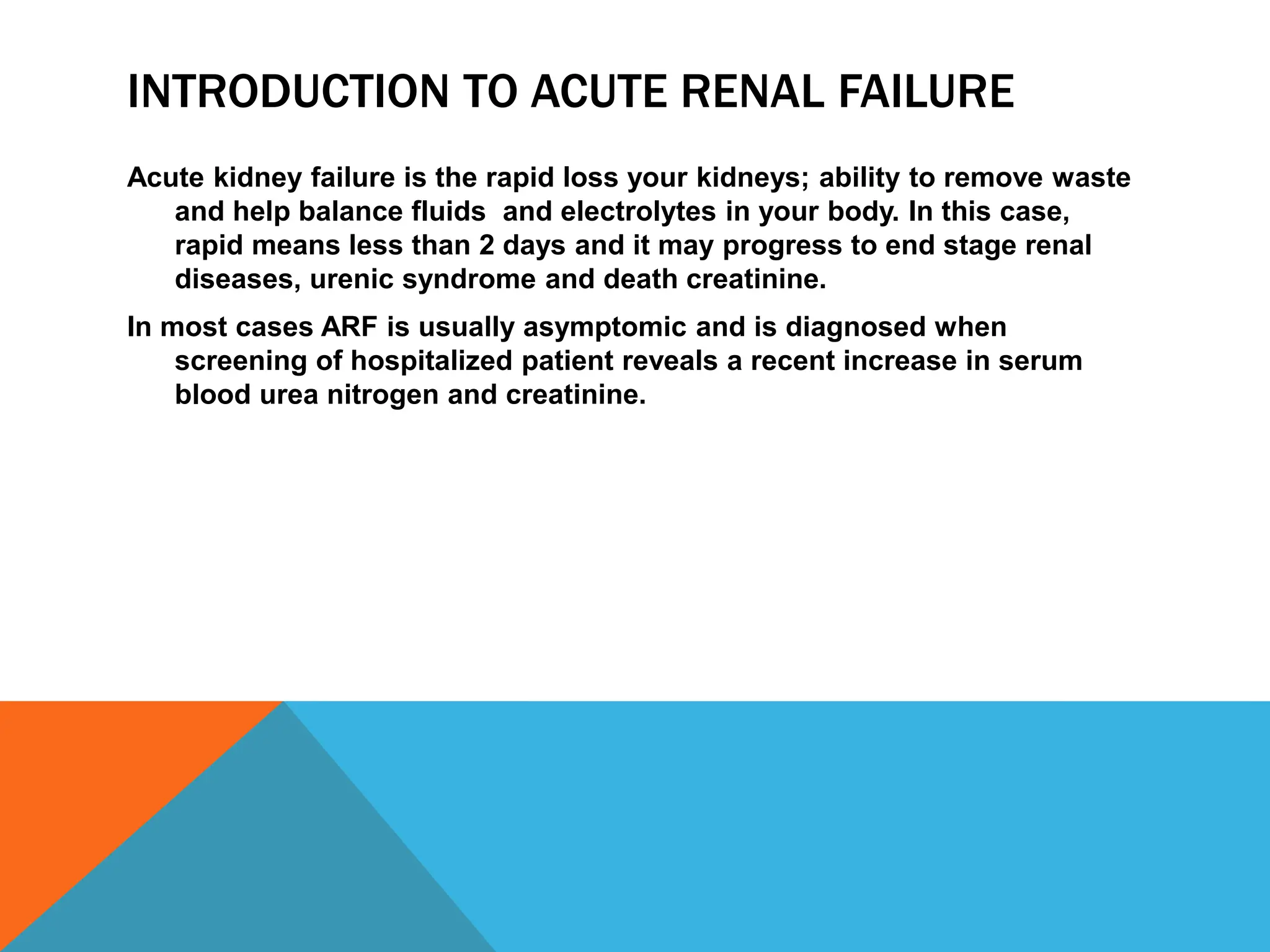 INTRODUCTION TO ACUTE RENAL FAILURE

Acute kidney failure is the rapid loss your kidneys; ability to remove waste and help balance fluids  and electrolytes in your body. In this case, rapid means less than 2 days and it may progress to end stage renal diseases, urenic syndrome and death creatinine.

In most cases ARF is usually asymptomic and is diagnosed when screening of hospitalized patient reveals a recent increase in serum blood urea nitrogen and creatinine.